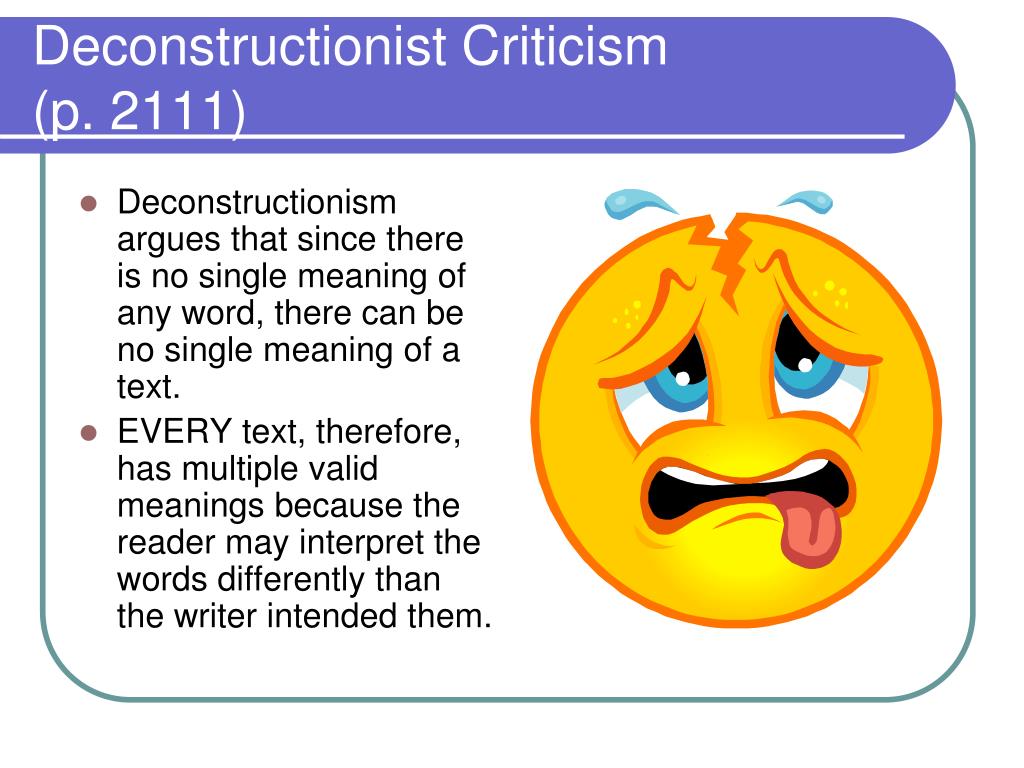 Deconstructionist Criticism
(p. 2111)

- Deconstructionism argues that since there is no single meaning of any word, there can be no single meaning of a text.
- EVERY text, therefore, has multiple valid meanings because the reader may interpret the words differently than the writer intended them.